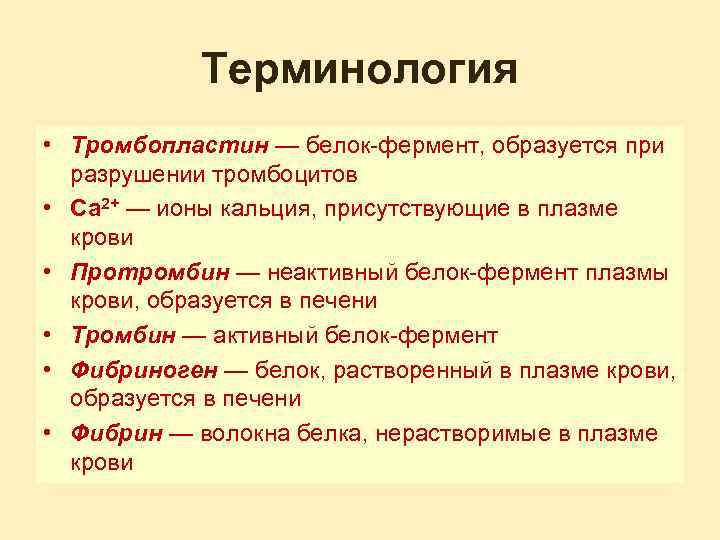 Терминология

• Тромбопластин — белок-фермент, образуется при разрушении тромбоцитов
• $Ca^{2+}$ — ионы кальция, присутствующие в плазме крови
• Протромбин — неактивный белок-фермент плазмы крови, образуется в печени
• Тромбин — активный белок-фермент
• Фибриноген — белок, растворенный в плазме крови, образуется в печени
• Фибрин — волокна белка, нерастворимые в плазме крови